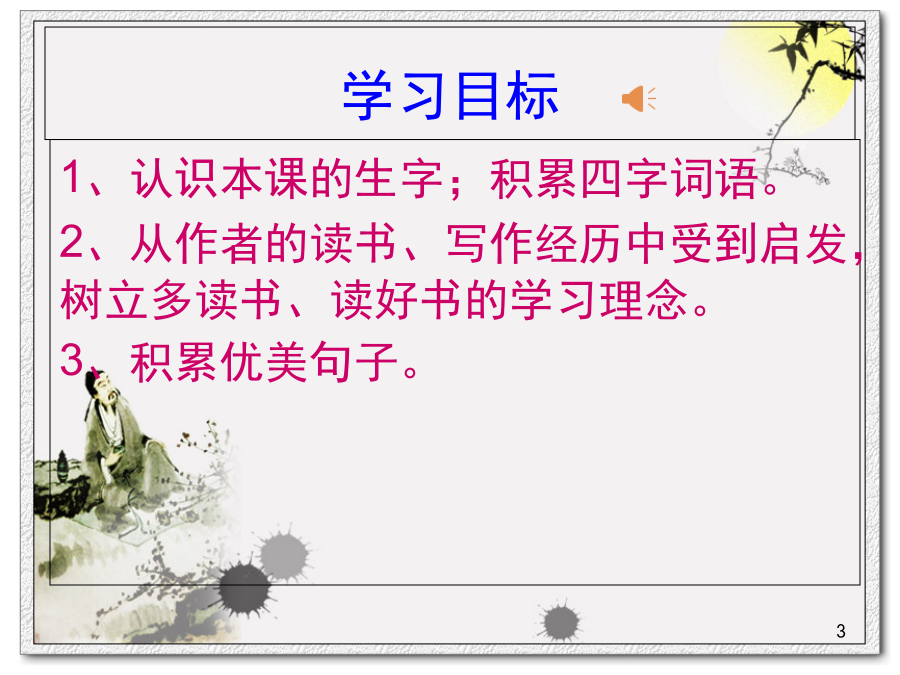 学习目标

1、认识本课的生字；积累四字词语。

2、从作者的读书、写作经历中受到启发，树立多读书、读好书的学习理念。

3、积累优美句子。

3